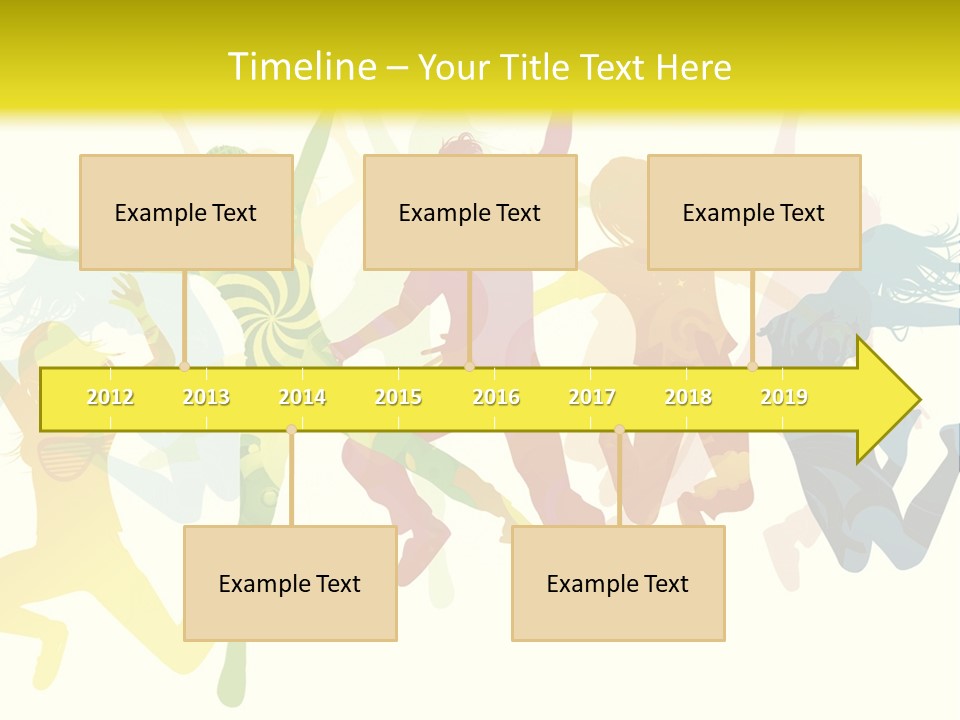 Timeline – Your Title Text Here

Example Text

Example Text

Example Text

2012 2013 2014 2015 2016 2017 2018 2019

Example Text

Example Text